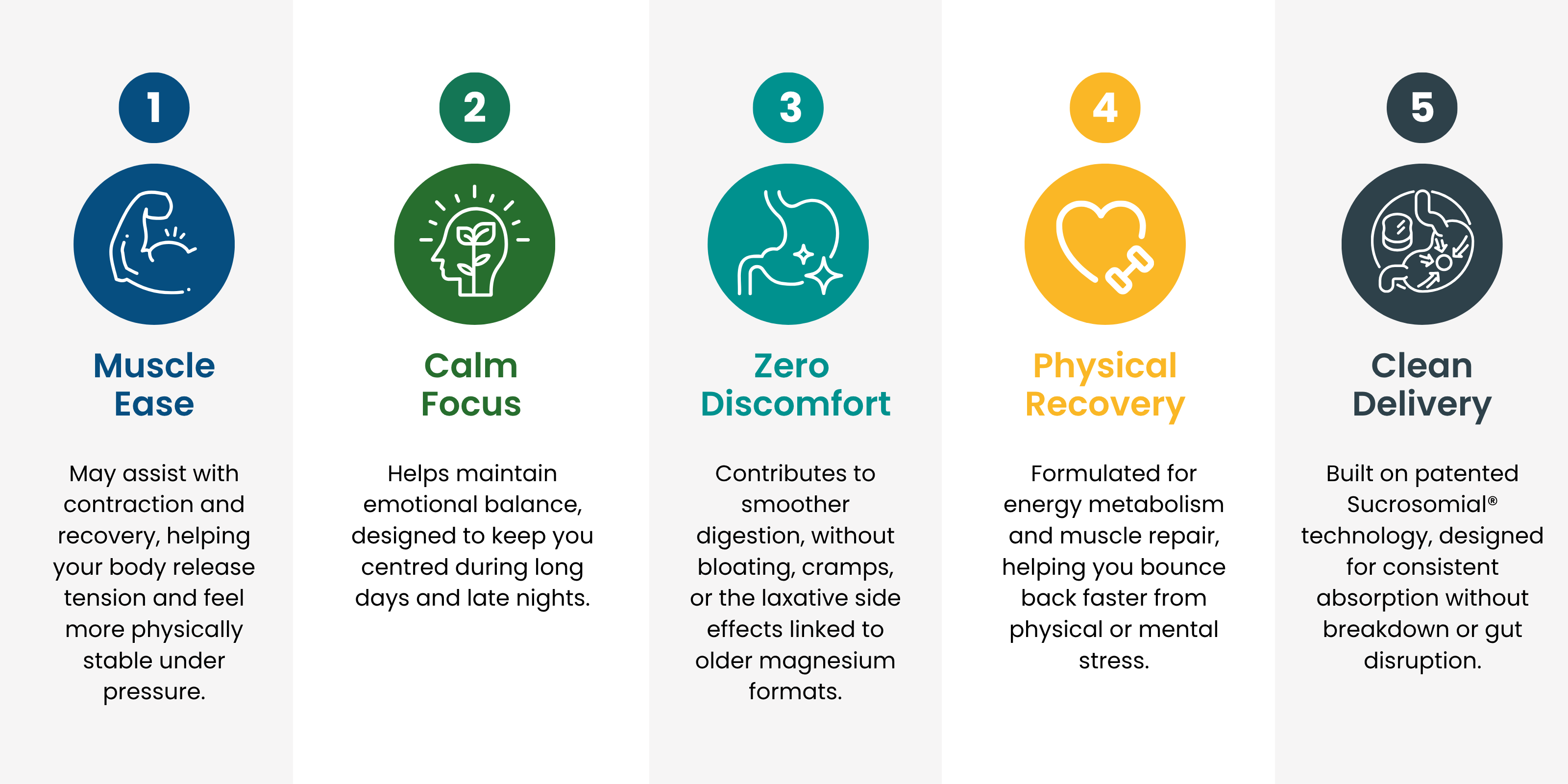 1

Muscle Ease

May assist with contraction and recovery, helping your body release tension and feel more physically stable under pressure.

2

Calm Focus

Helps maintain emotional balance, designed to keep you centred during long days and late nights.

3

Zero Discomfort

Contributes to smoother digestion, without bloating, cramps, or the laxative side effects linked to older magnesium formats.

4

Physical Recovery

Formulated for energy metabolism and muscle repair, helping you bounce back faster from physical or mental stress.

5

Clean Delivery

Built on patented Sucrosomial® technology, designed for consistent absorption without breakdown or gut disruption.